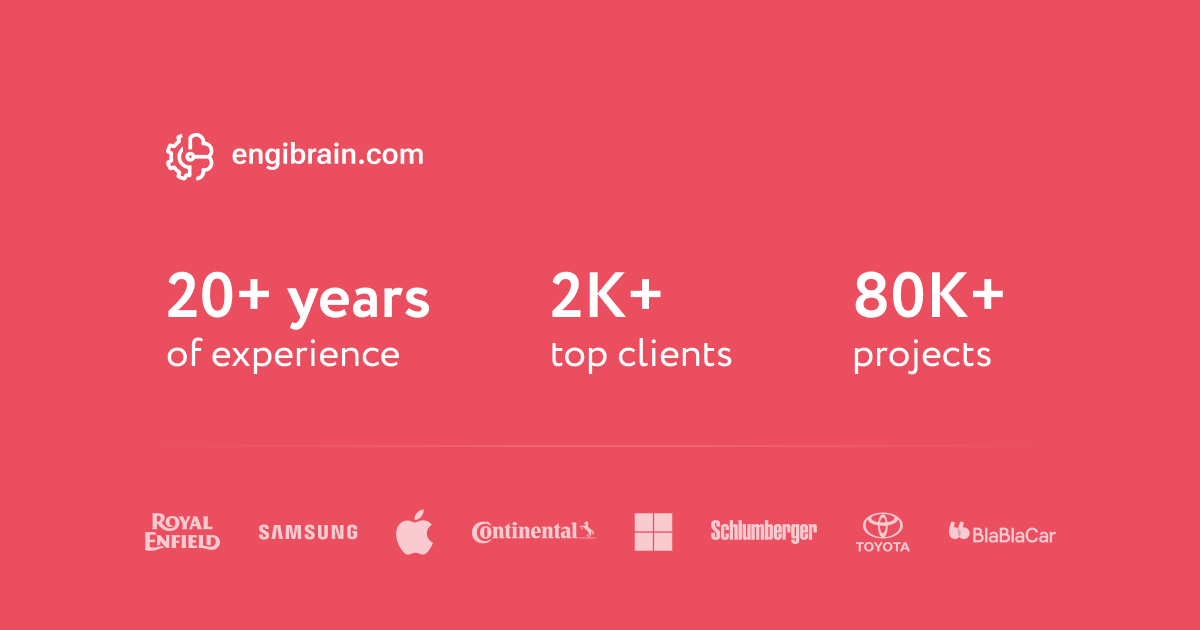 engibrain.com

20+ years
of experience

2K+
top clients

80K+
projects

ROYAL ENFIELD SAMSUNG Continental Schlumberger TOYOTA BlaBlaCar